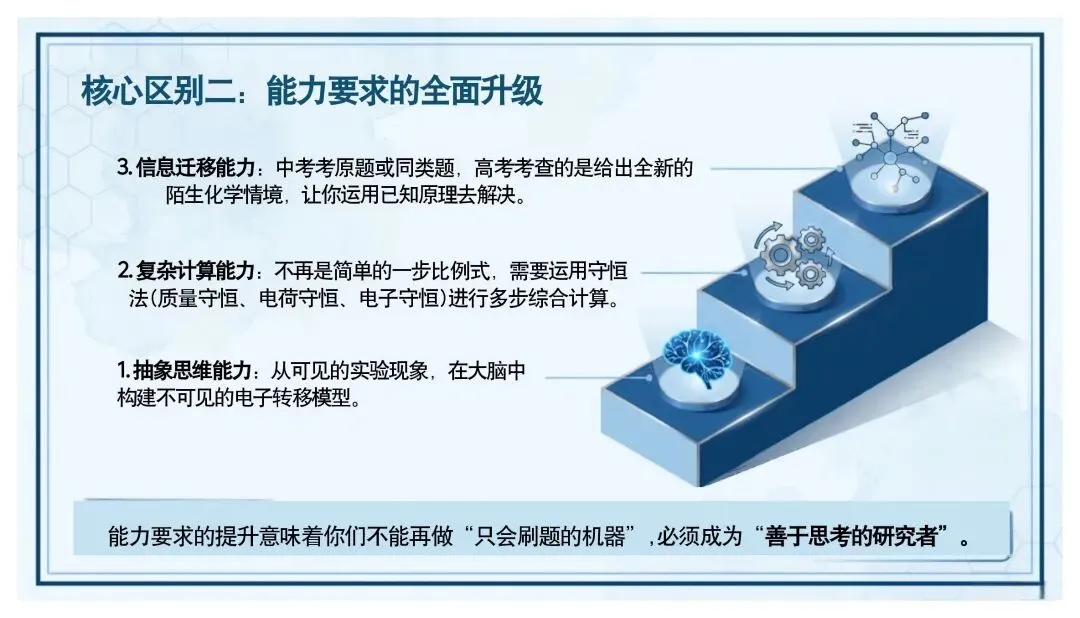 核心区别二：能力要求的全面升级

3. 信息迁移能力：中考考原题或同类题，高考考查的是给出全新的陌生化学情境，让你运用已知原理去解决。

2. 复杂计算能力：不再是简单的一步比例式，需要运用守恒法(质量守恒、电荷守恒、电子守恒)进行多步综合计算。

1. 抽象思维能力：从可见的实验现象，在大脑中构建不可见的电子转移模型。

能力要求的提升意味着你们不能再做“只会刷题的机器”，必须成为“善于思考的研究者”。